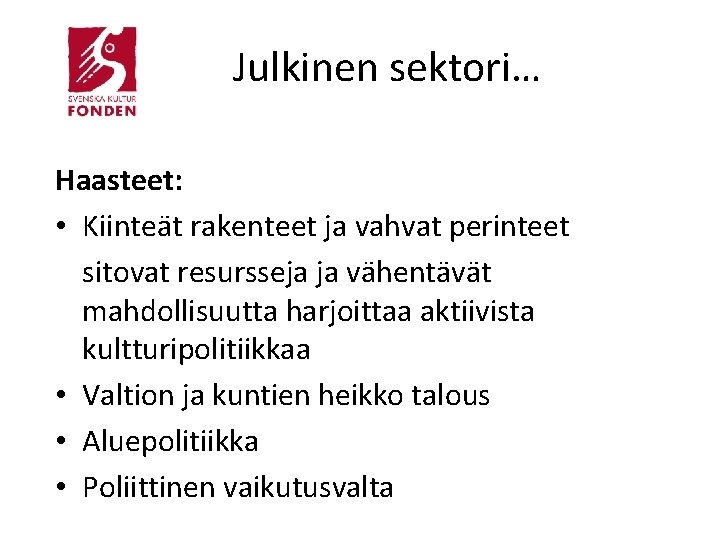 SVENSKA KULTUR
FONDEN

Julkinen sektori…

Haasteet:
• Kiinteät rakenteet ja vahvat perinteet sitovat resursseja ja vähentävät mahdollisuutta harjoittaa aktiivista kultturipolitiikkaa
• Valtion ja kuntien heikko talous
• Aluepolitiikka
• Poliittinen vaikutusvalta